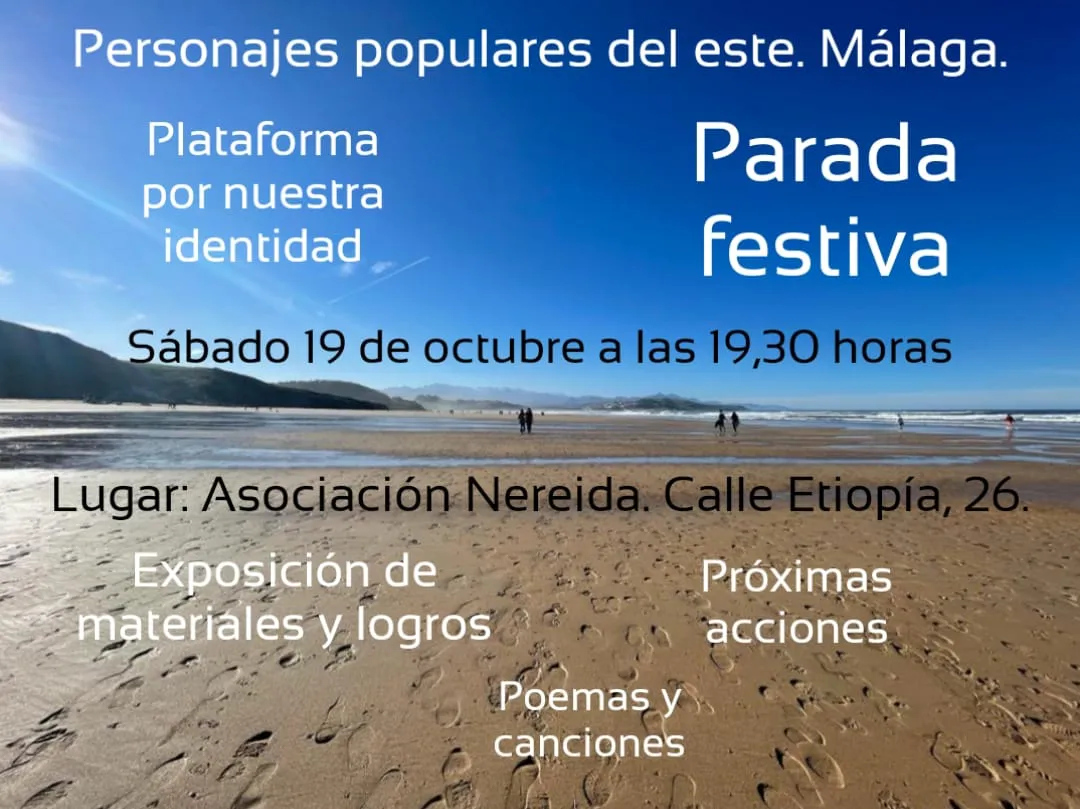 Personajes populares del este. Málaga.

Plataforma por nuestra identidad

Parada festiva

Sábado 19 de octubre a las 19,30 horas

Lugar: Asociación Nereida. Calle Etiopía, 26.

Exposición de materiales y logros

Próximas acciones

Poemas y canciones